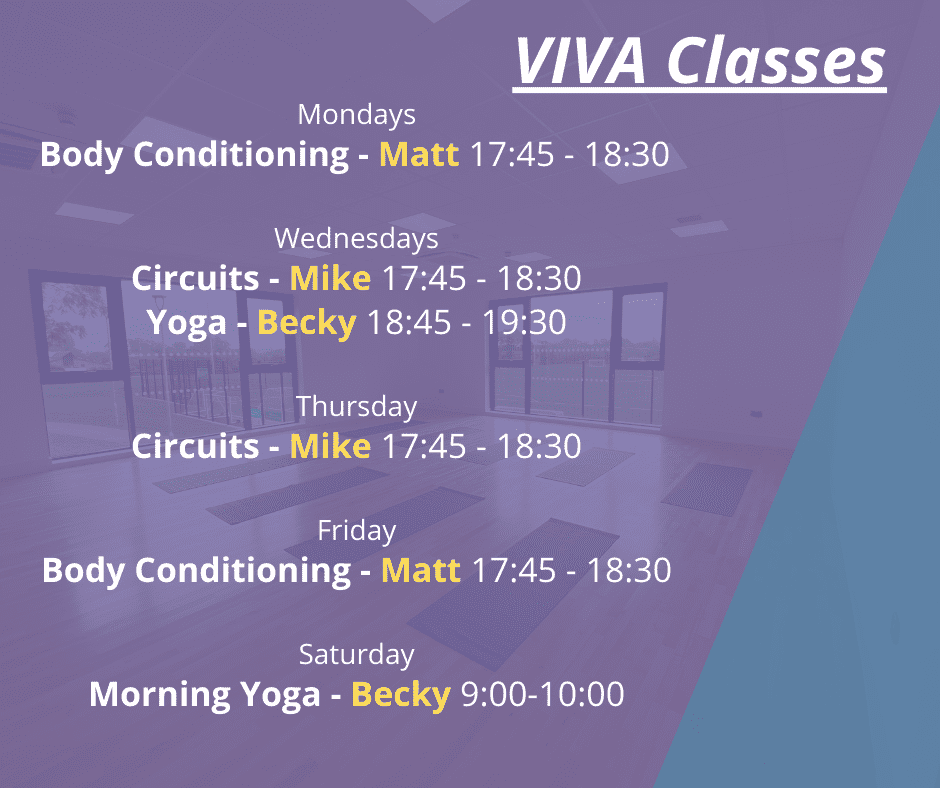 VIVA Classes

Mondays
Body Conditioning - Matt 17:45 - 18:30

Wednesdays
Circuits - Mike 17:45 - 18:30
Yoga - Becky 18:45 - 19:30

Thursday
Circuits - Mike 17:45 - 18:30

Friday
Body Conditioning - Matt 17:45 - 18:30

Saturday
Morning Yoga - Becky 9:00-10:00